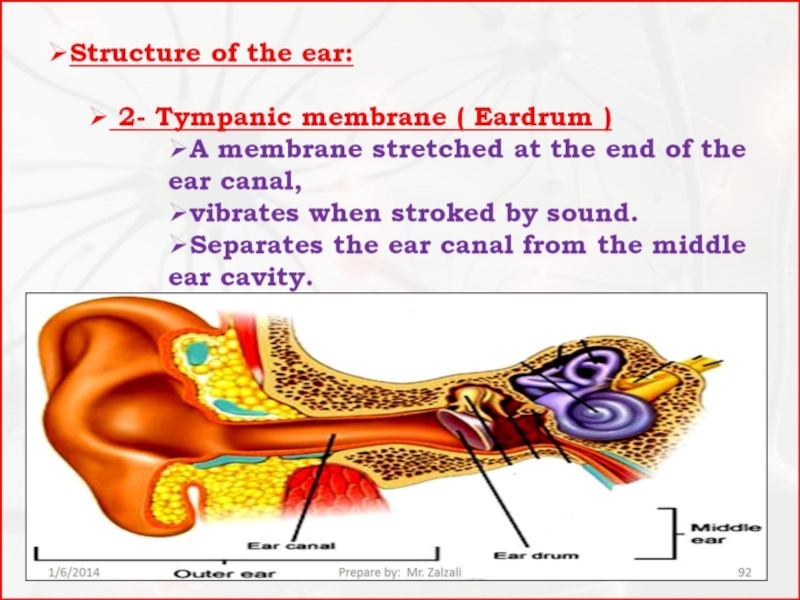 ➢Structure of the ear:

➢ 2- Tympanic membrane ( Eardrum )

➢A membrane stretched at the end of the ear canal,

➢vibrates when stroked by sound.

➢Separates the ear canal from the middle ear cavity.

Ear canal

Ear drum

Middle ear

Outer ear

1/6/2014

Prepare by: Mr. Zalzali

92